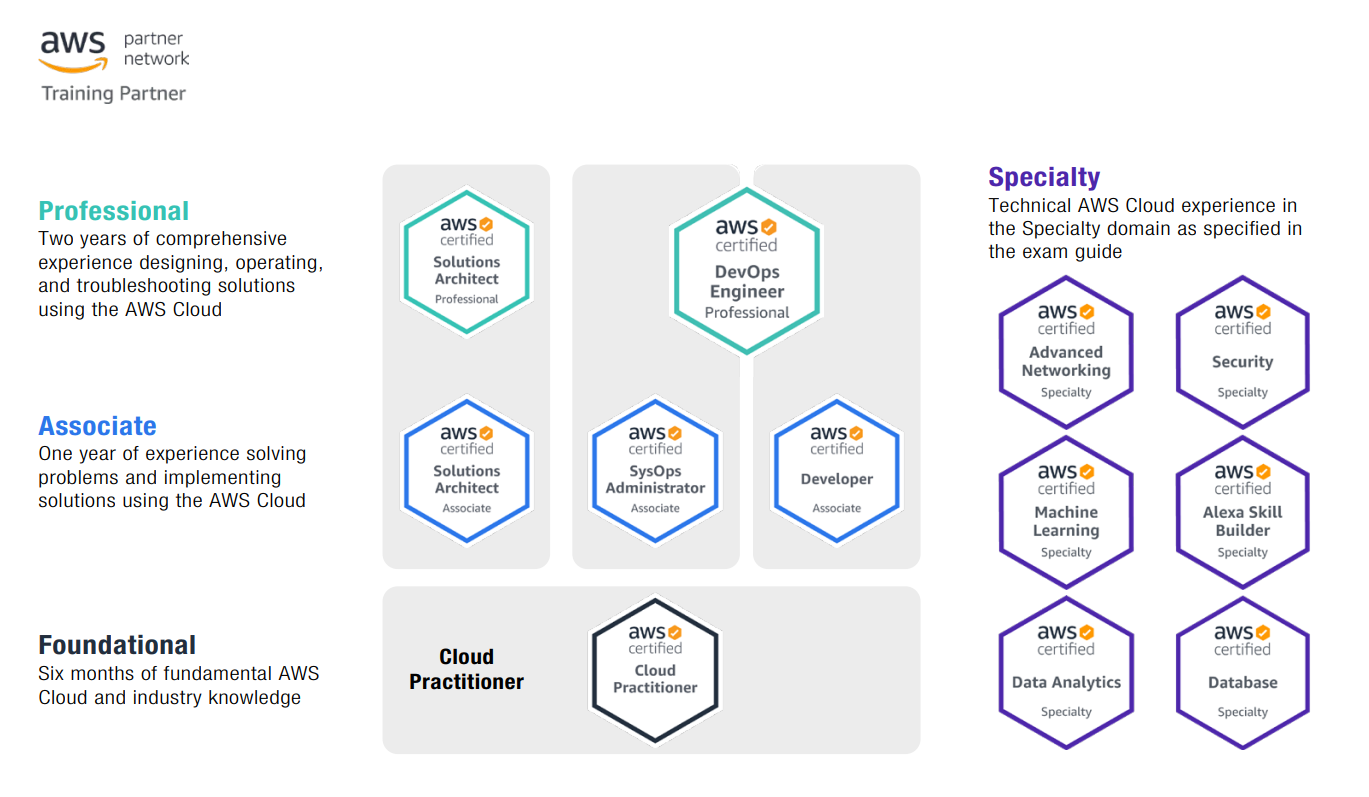 aws partner network
Training Partner

Professional
Two years of comprehensive experience designing, operating, and troubleshooting solutions using the AWS Cloud

Associate
One year of experience solving problems and implementing solutions using the AWS Cloud

Foundational
Six months of fundamental AWS Cloud and industry knowledge

aws certified
Solutions Architect
Professional

aws certified
DevOps Engineer
Professional

aws certified
Solutions Architect
Associate

aws certified
SysOps Administrator
Associate

aws certified
Developer
Associate

Cloud Practitioner

aws certified
Cloud Practitioner

Specialty
Technical AWS Cloud experience in the Specialty domain as specified in the exam guide

aws certified
Advanced Networking
Specialty

aws certified
Security
Specialty

aws certified
Machine Learning
Specialty

aws certified
Alexa Skill Builder
Specialty

aws certified
Data Analytics
Specialty

aws certified
Database
Specialty